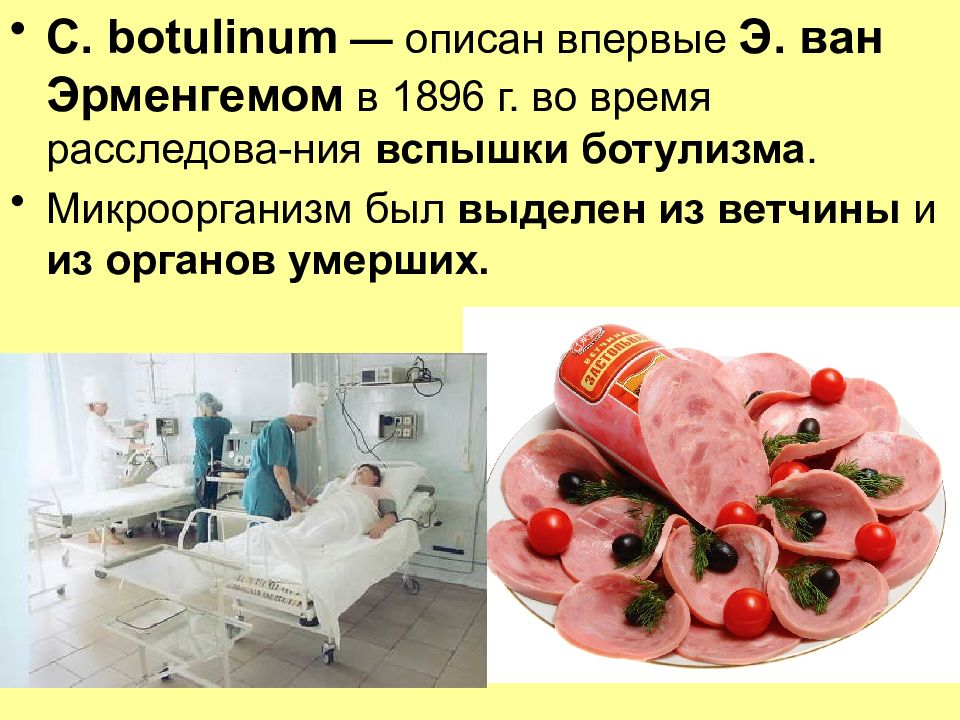 • C. botulinum — описан впервые Э. ван Эрменгемом в 1896 г. во время расследова-ния вспышки ботулизма.

• Микроорганизм был выделен из ветчины и из органов умерших.

ВЕТЧИНА
ЗАСТОЛЬНАЯ